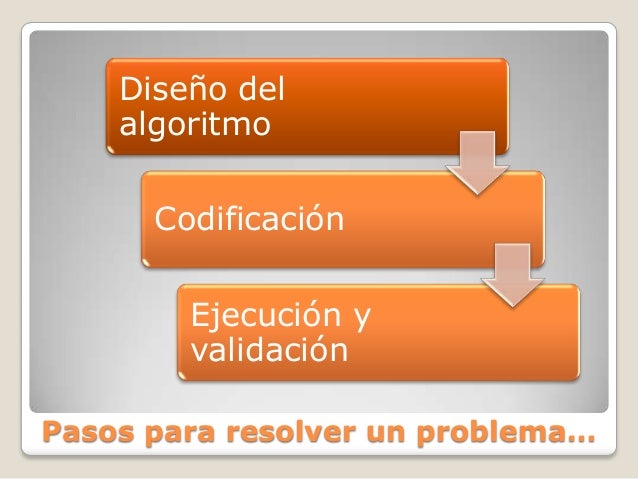 Diseño del algoritmo

Codificación

Ejecución y validación

Pasos para resolver un problema...